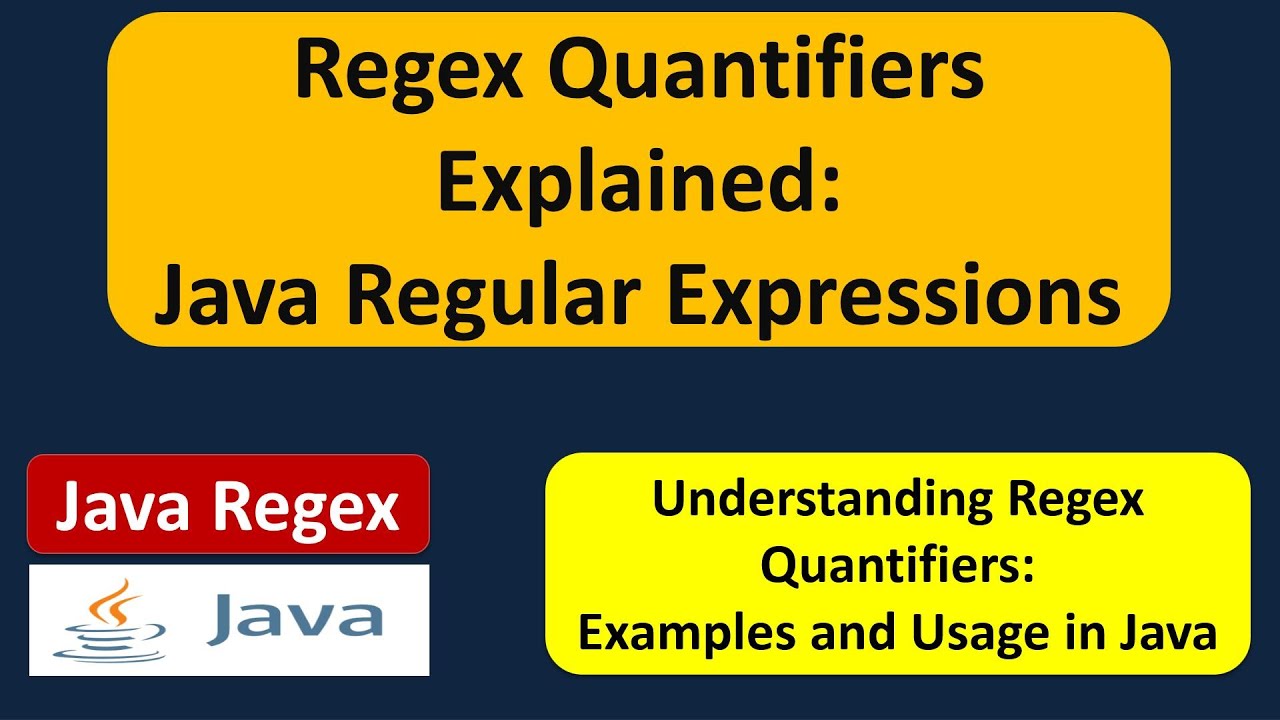 Regex Quantifiers Explained: Java Regular Expressions

Java Regex

Java

Understanding Regex Quantifiers: Examples and Usage in Java